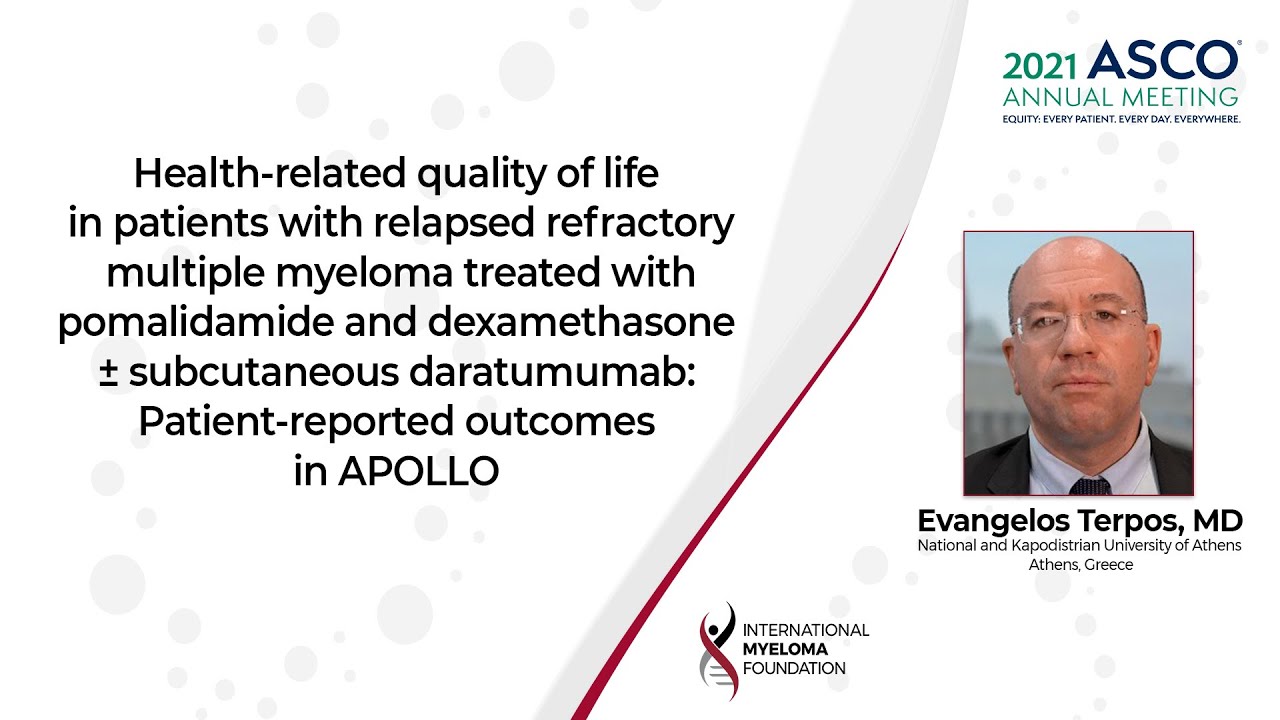 2021 ASCO®
ANNUAL MEETING
EQUITY: EVERY PATIENT. EVERY DAY. EVERYWHERE.

Health-related quality of life in patients with relapsed refractory multiple myeloma treated with pomalidamide and dexamethasone ± subcutaneous daratumumab: Patient-reported outcomes in APOLLO

Evangelos Terpos, MD
National and Kapodistrian University of Athens
Athens, Greece

INTERNATIONAL
MYELOMA
FOUNDATION